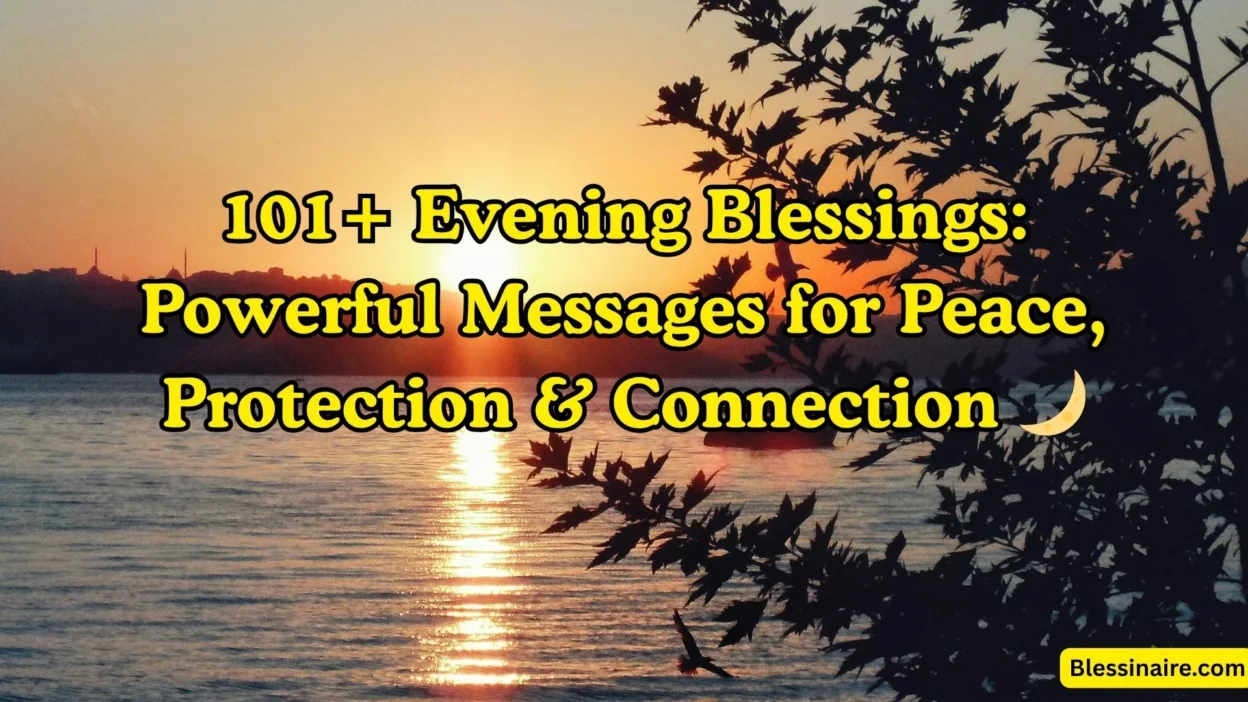 101+ Evening Blessings: Powerful Messages for Peace, Protection & Connection 🌙

Blessinaire.com